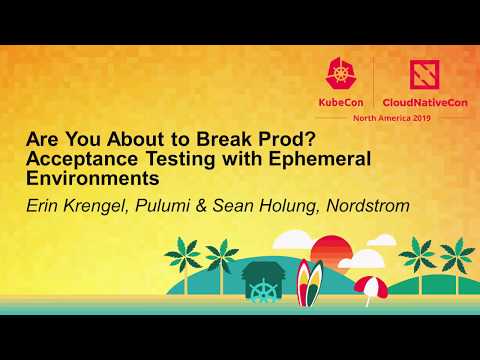 KubeCon CloudNativeCon
North America 2019

Are You About to Break Prod? Acceptance Testing with Ephemeral Environments

Erin Krengel, Pulumi & Sean Holung, Nordstrom